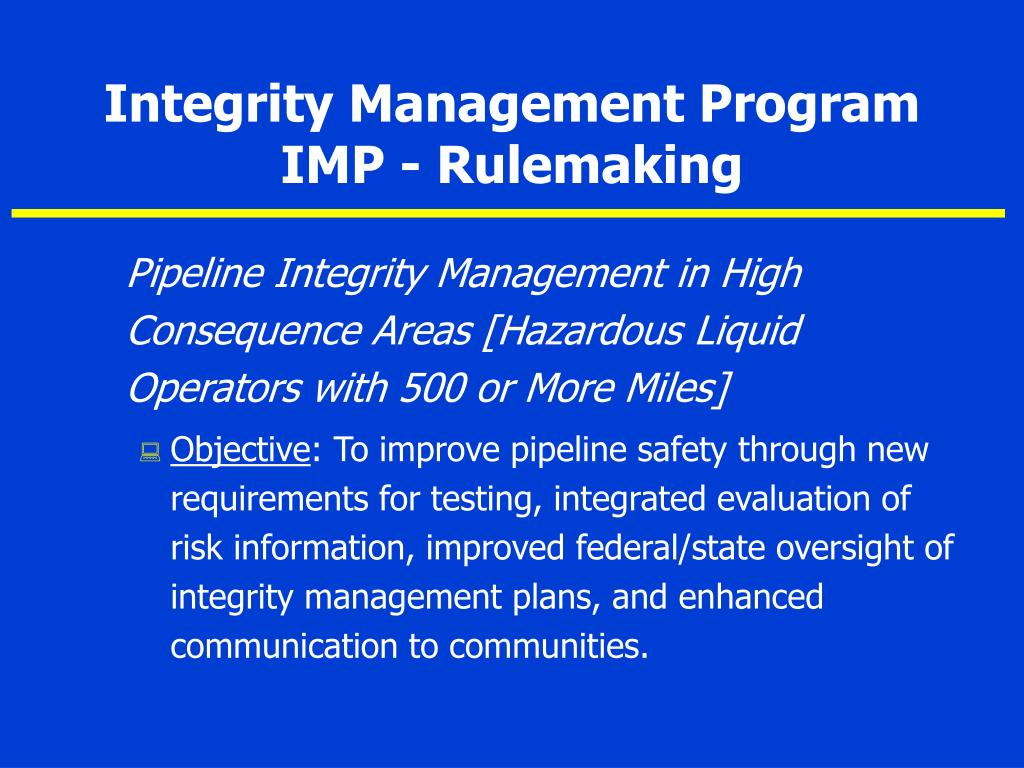 Integrity Management Program
IMP - Rulemaking

Pipeline Integrity Management in High Consequence Areas [Hazardous Liquid Operators with 500 or More Miles]

Objective: To improve pipeline safety through new requirements for testing, integrated evaluation of risk information, improved federal/state oversight of integrity management plans, and enhanced communication to communities.